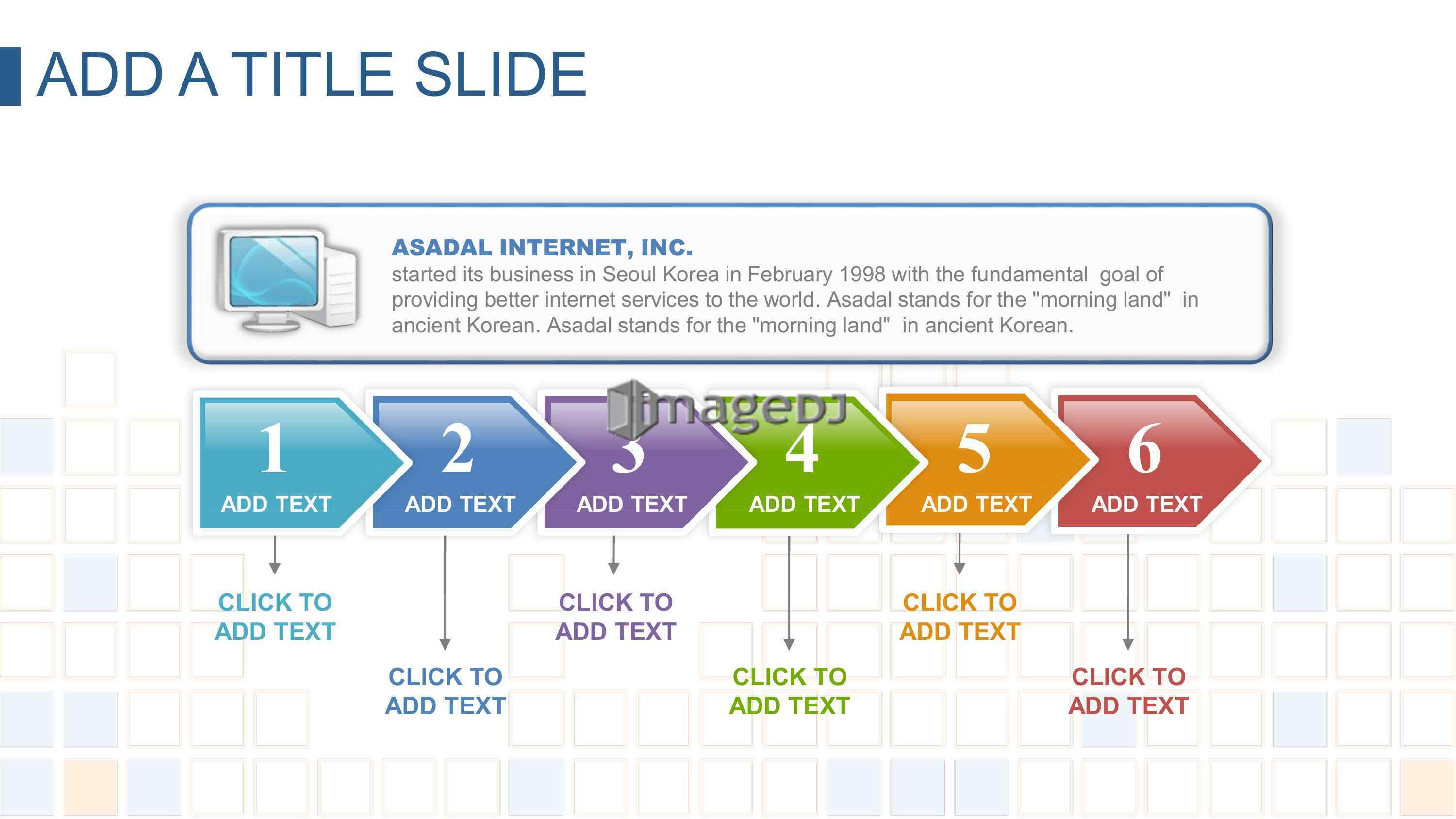 ADD A TITLE SLIDE

ASADAL INTERNET, INC.
started its business in Seoul Korea in February 1998 with the fundamental goal of providing better internet services to the world. Asadal stands for the "morning land" in ancient Korean. Asadal stands for the "morning land" in ancient Korean.

imageDJ

1
ADD TEXT

2
ADD TEXT

3
ADD TEXT

4
ADD TEXT

5
ADD TEXT

6
ADD TEXT

CLICK TO ADD TEXT

CLICK TO ADD TEXT

CLICK TO ADD TEXT

CLICK TO ADD TEXT

CLICK TO ADD TEXT

CLICK TO ADD TEXT